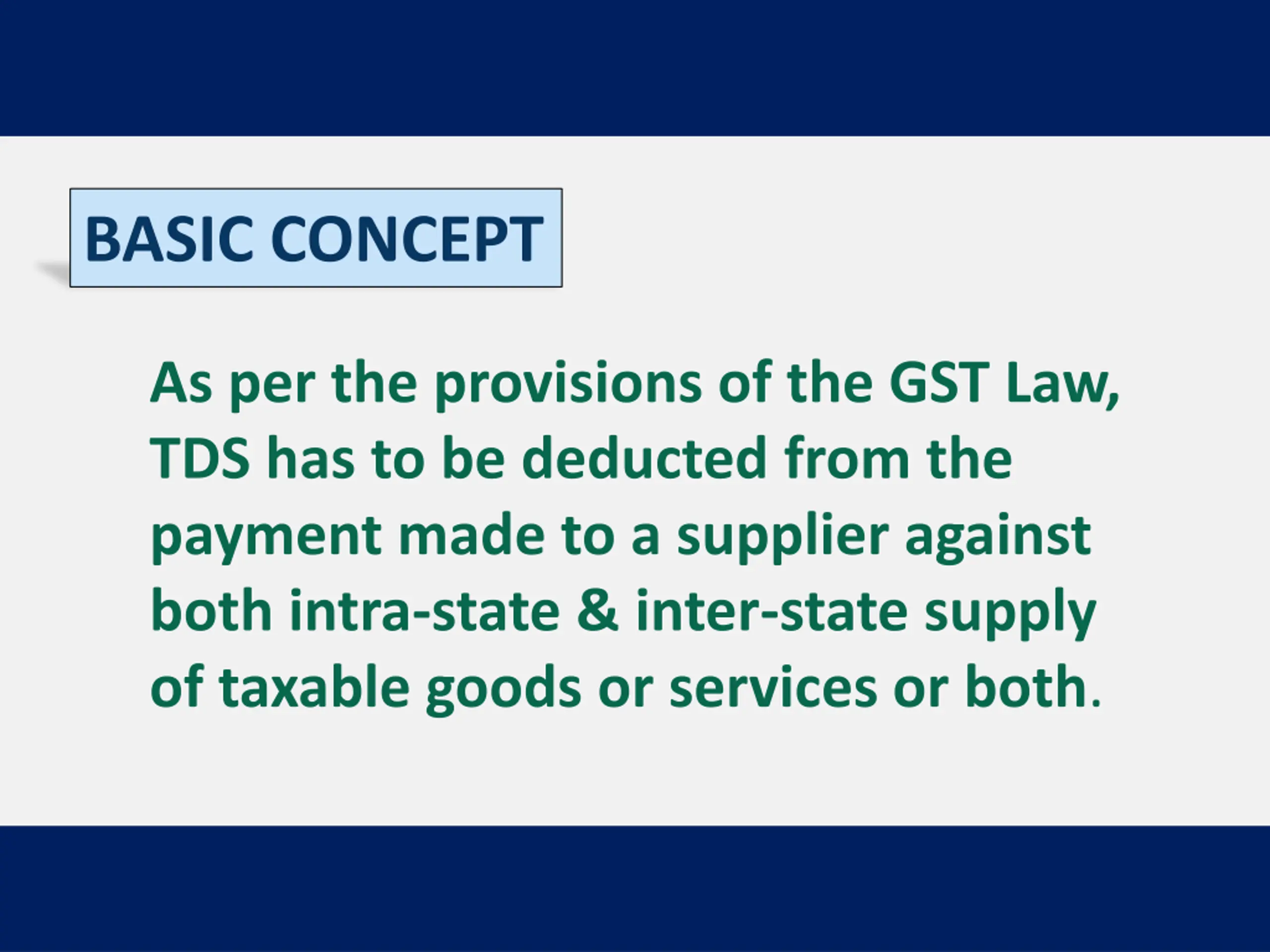 BASIC CONCEPT

As per the provisions of the GST Law, TDS has to be deducted from the payment made to a supplier against both intra-state & inter-state supply of taxable goods or services or both.